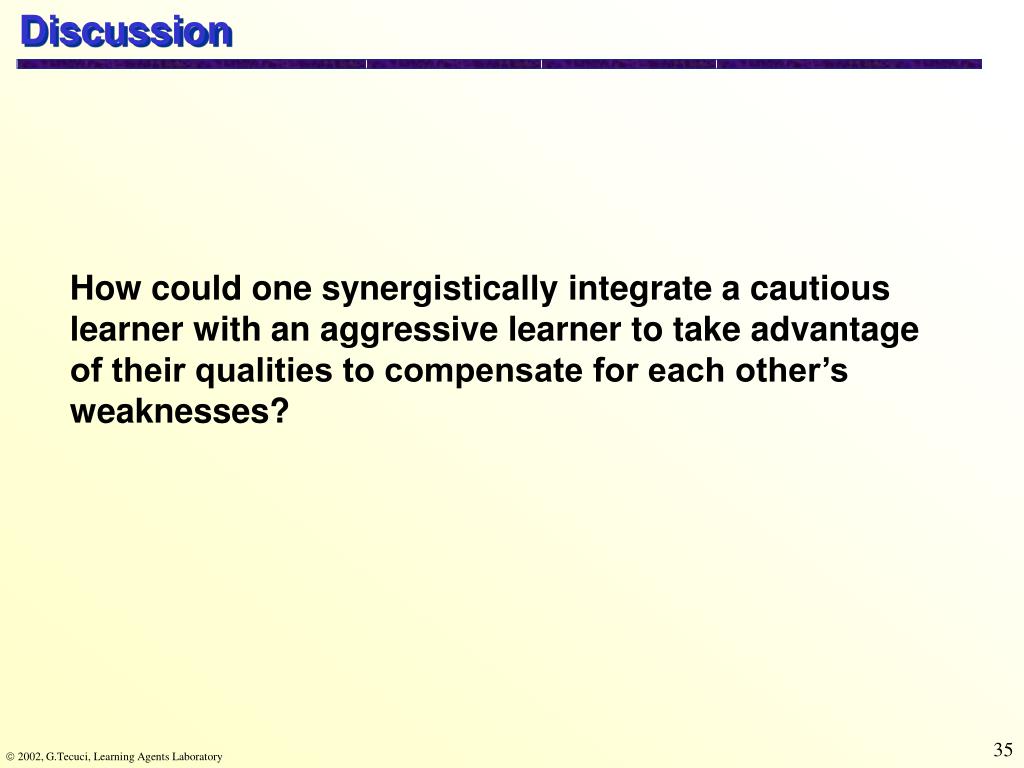 Discussion

How could one synergistically integrate a cautious learner with an aggressive learner to take advantage of their qualities to compensate for each other’s weaknesses?

© 2002, G.Tecuci, Learning Agents Laboratory

35